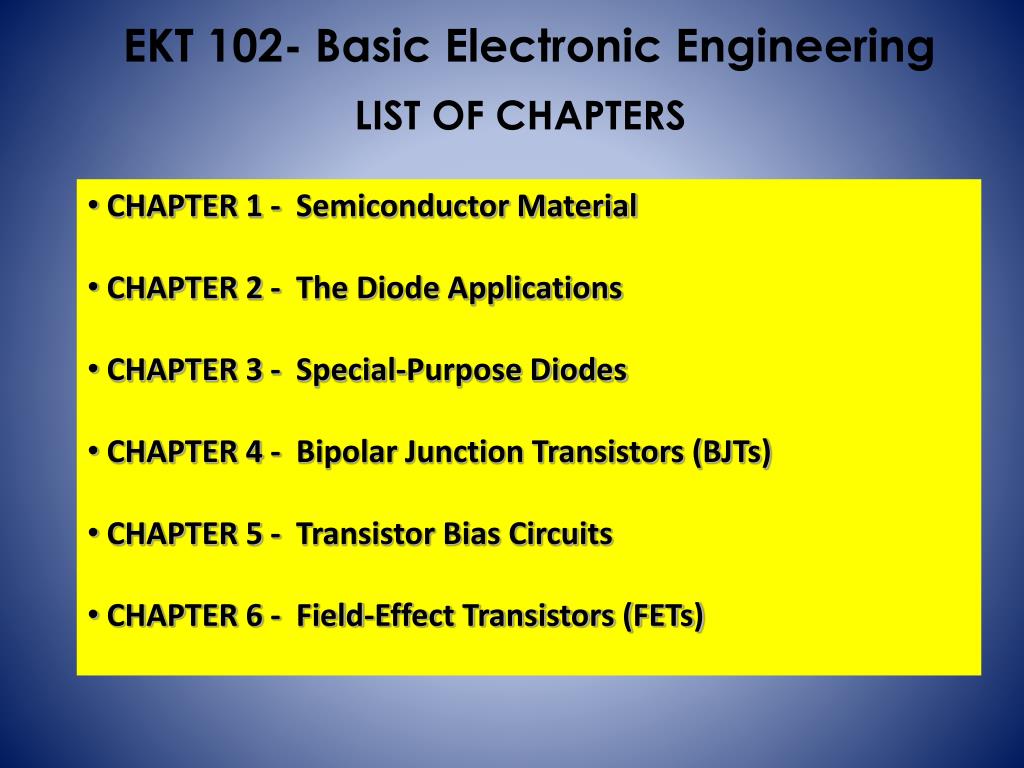 EKT 102- Basic Electronic Engineering
LIST OF CHAPTERS

• CHAPTER 1 - Semiconductor Material

• CHAPTER 2 - The Diode Applications

• CHAPTER 3 - Special-Purpose Diodes

• CHAPTER 4 - Bipolar Junction Transistors (BJTs)

• CHAPTER 5 - Transistor Bias Circuits

• CHAPTER 6 - Field-Effect Transistors (FETs)